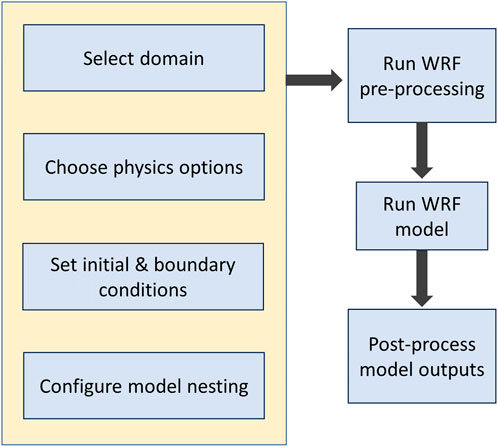 Select domain

Choose physics options

Set initial & boundary conditions

Configure model nesting

Run WRF pre-processing

Run WRF model

Post-process model outputs